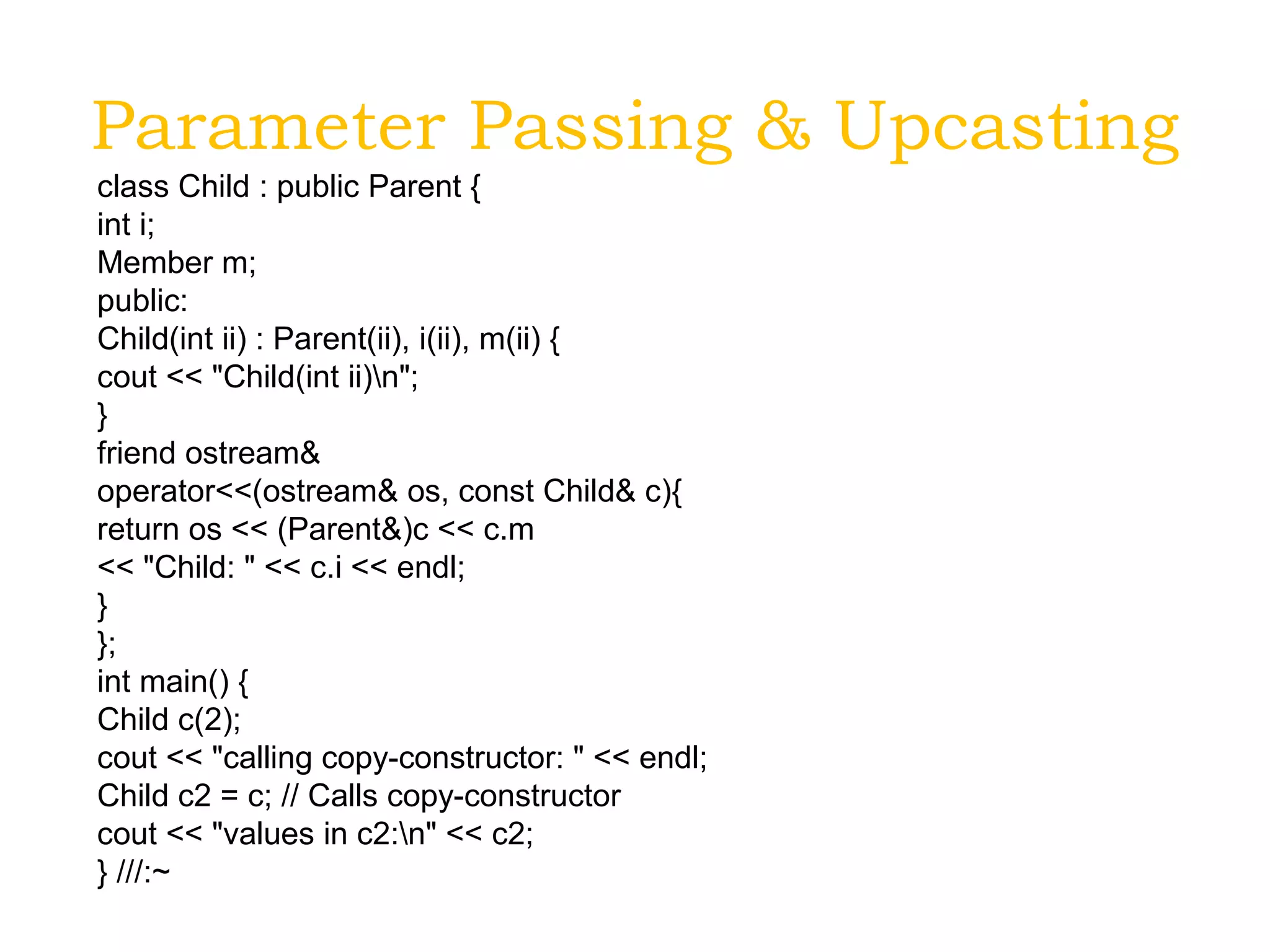 Parameter Passing & Upcasting

class Child : public Parent {
int i;
Member m;
public:
Child(int ii) : Parent(ii), i(ii), m(ii) {
cout << "Child(int ii)\n";
}
friend ostream&
operator<<(ostream& os, const Child& c){
return os << (Parent&)c << c.m
<< "Child: " << c.i << endl;
}
};
int main() {
Child c(2);
cout << "calling copy-constructor: " << endl;
Child c2 = c; // Calls copy-constructor
cout << "values in c2:\n" << c2;
} ///:~